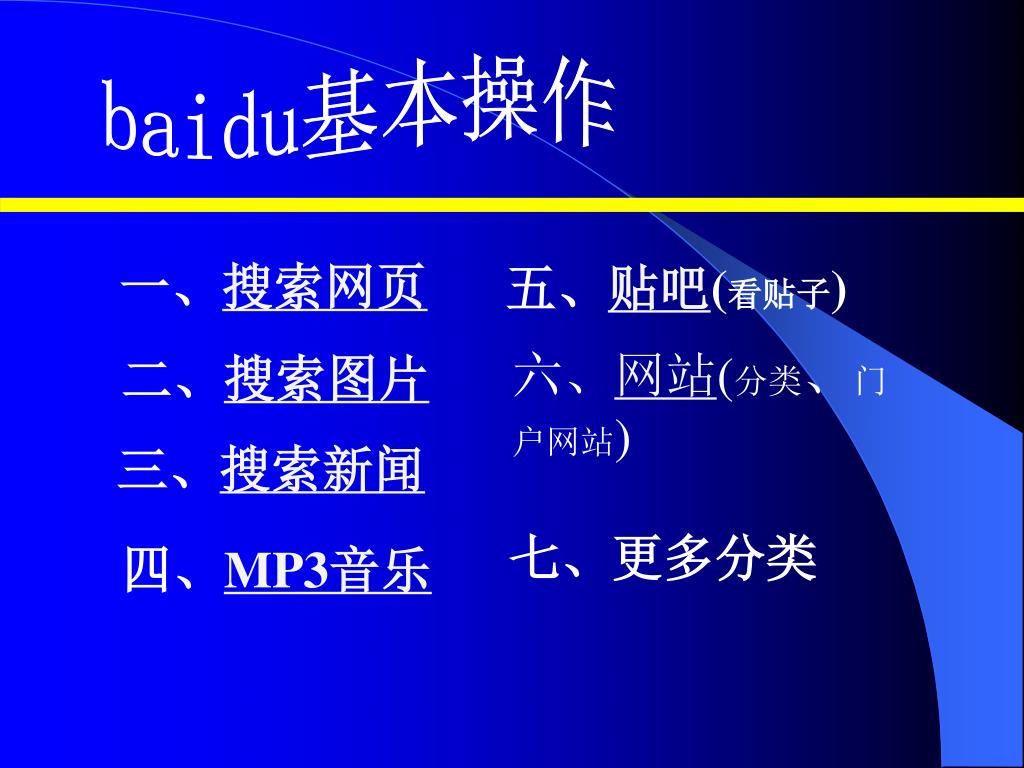 baidu基本操作

一、搜索网页

二、搜索图片

三、搜索新闻

四、MP3音乐

五、贴吧(看贴子)

六、网站(分类、门户网站)

七、更多分类